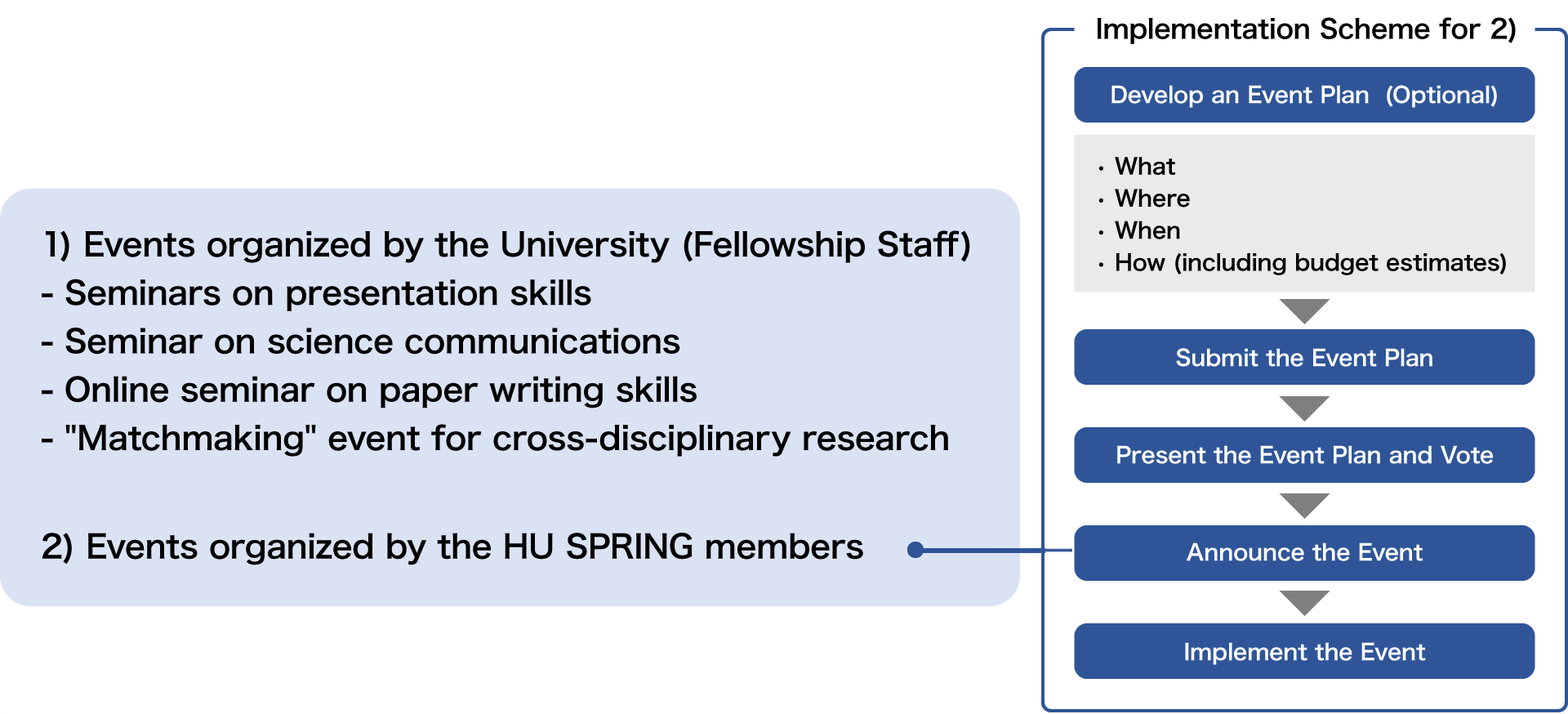 1) Events organized by the University (Fellowship Staff)
- Seminars on presentation skills
- Seminar on science communications
- Online seminar on paper writing skills
- "Matchmaking" event for cross-disciplinary research

2) Events organized by the HU SPRING members

Implementation Scheme for 2)

Develop an Event Plan (Optional)

・What
・Where
・When
・How (including budget estimates)

Submit the Event Plan

Present the Event Plan and Vote

Announce the Event

Implement the Event